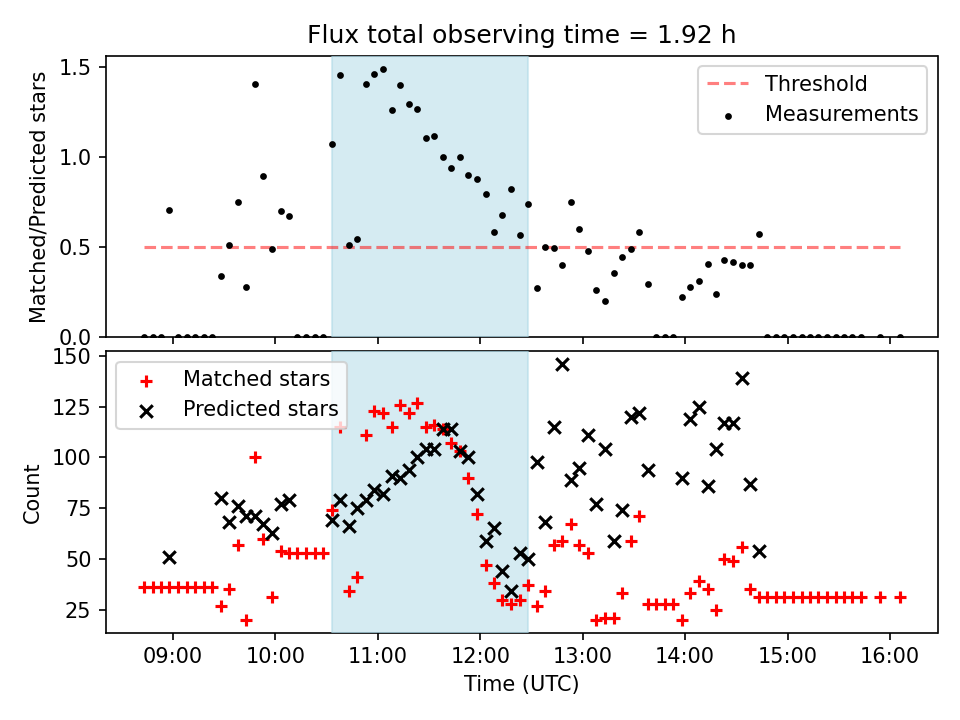 Flux total observing time = 1.92 h

Threshold
Measurements

Matched/Predicted stars

1.5
1.0
0.5
0.0

Matched stars
Predicted stars

Count

150
125
100
75
50
25

09:00
10:00
11:00
12:00
13:00
14:00
15:00
16:00

Time (UTC)